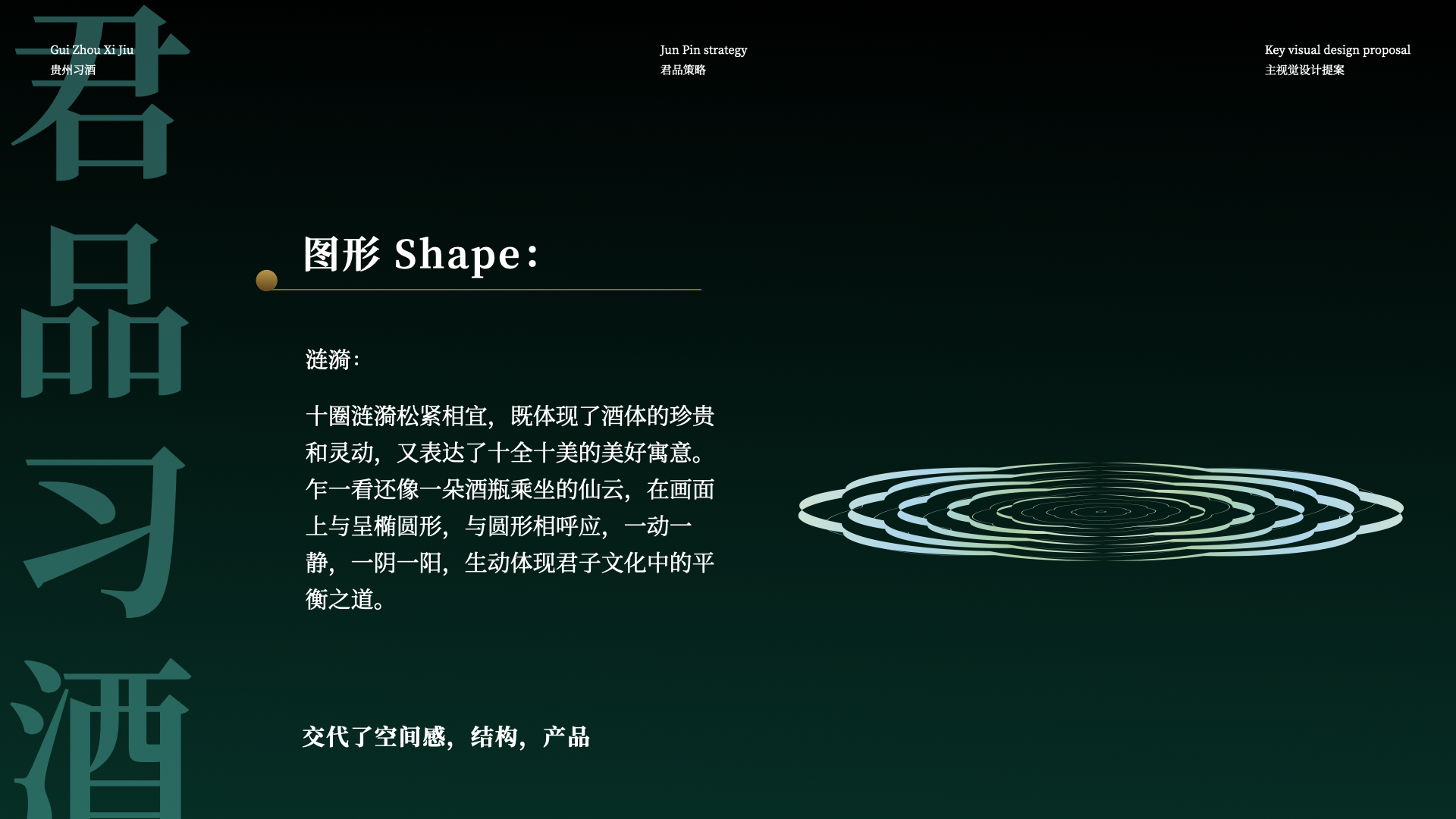 君品习酒

Gui Zhou Xi Jiu
贵州习酒

Jun Pin strategy
君品策略

Key visual design proposal
主视觉设计提案

图形 Shape：

涟漪：

十圈涟漪松紧相宜，既体现了酒体的珍贵和灵动，又表达了十全十美的美好寓意。乍一看还像一朵酒瓶乘坐的仙云，在画面上与呈椭圆形，与圆形相呼应，一动一静，一阴一阳，生动体现君子文化中的平衡之道。

交代了空间感，结构，产品